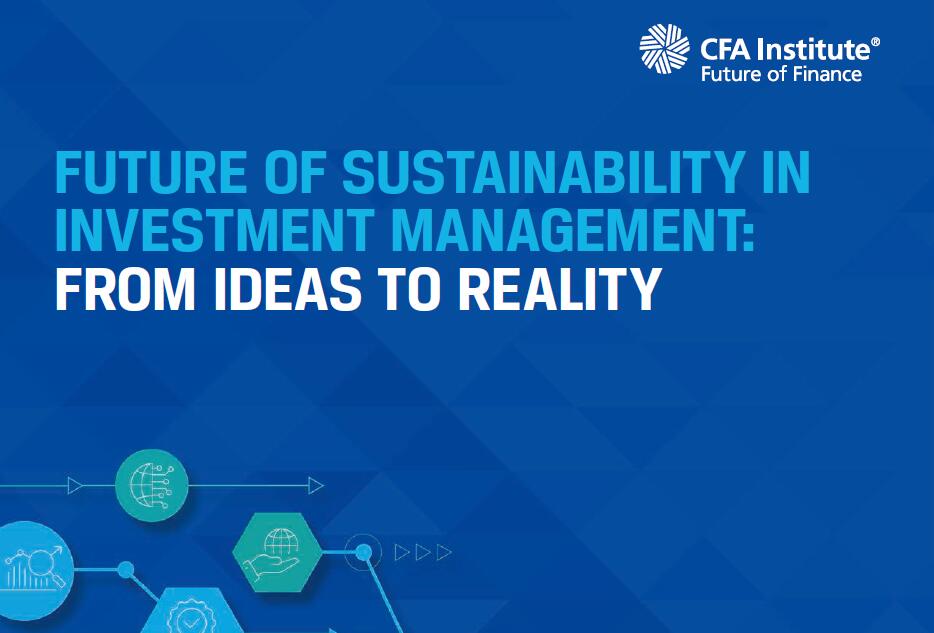 CFA Institute®
Future of Finance

FUTURE OF SUSTAINABILITY IN INVESTMENT MANAGEMENT:
FROM IDEAS TO REALITY